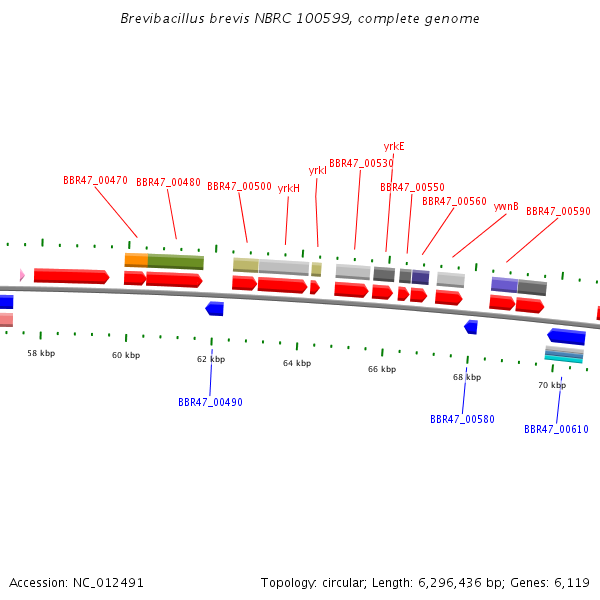 Brevibacillus brevis NBRC 100599, complete genome

BBR47_00470
BBR47_00480
BBR47_00500
yrkH
yrkI
BBR47_00530
yrkE
BBR47_00550
BBR47_00560
ywnB
BBR47_00590

58 kbp
60 kbp
62 kbp
64 kbp
66 kbp
68 kbp
70 kbp

BBR47_00490
BBR47_00580
BBR47_00610

Accession: NC_012491

Topology: circular; Length: 6,296,436 bp; Genes: 6,119